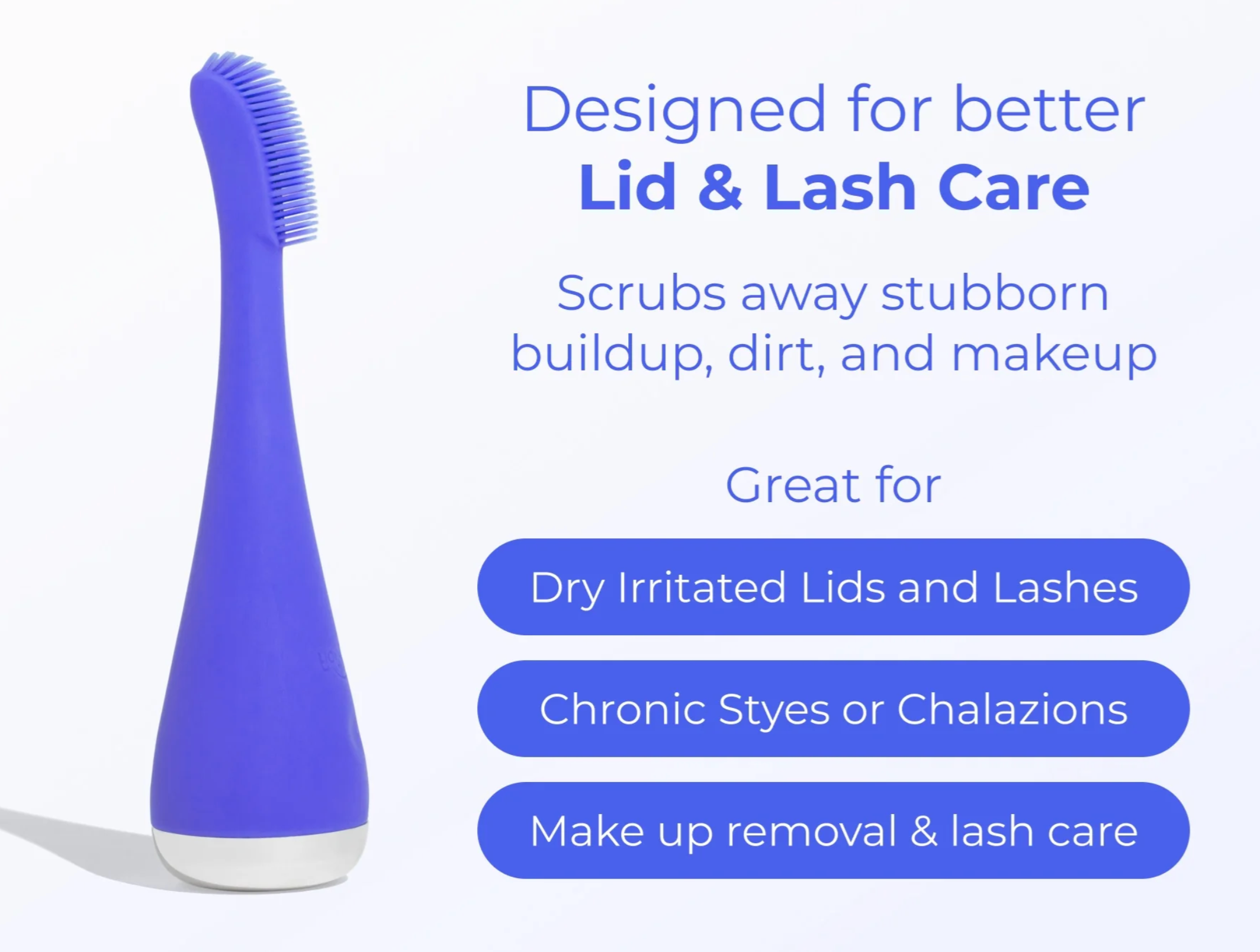 Designed for better
Lid & Lash Care

Scrubs away stubborn buildup, dirt, and makeup

Great for

Dry Irritated Lids and Lashes

Chronic Styes or Chalazions

Make up removal & lash care